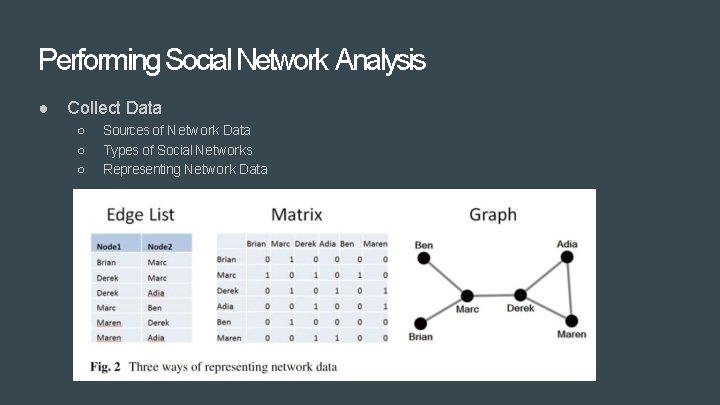 Performing Social Network Analysis

● Collect Data
  ○ Sources of Network Data
  ○ Types of Social Networks
  ○ Representing Network Data

Edge List

| Node1 | Node2 |
|---|---|
| Brian | Marc |
| Derek | Marc |
| Derek | Adia |
| Marc | Ben |
| Maren | Derek |
| Maren | Adia |

Matrix

| | Brian | Marc | Derek | Adia | Ben | Maren |
|---|---|---|---|---|---|---|
| Brian | 0 | 1 | 0 | 0 | 0 | 0 |
| Marc | 1 | 0 | 1 | 0 | 1 | 0 |
| Derek | 0 | 1 | 0 | 1 | 0 | 1 |
| Adia | 0 | 0 | 1 | 0 | 0 | 1 |
| Ben | 0 | 1 | 0 | 0 | 0 | 0 |
| Maren | 0 | 0 | 1 | 1 | 0 | 0 |

Graph

Ben
Adia
Marc
Derek
Brian
Maren

Fig. 2 Three ways of representing network data